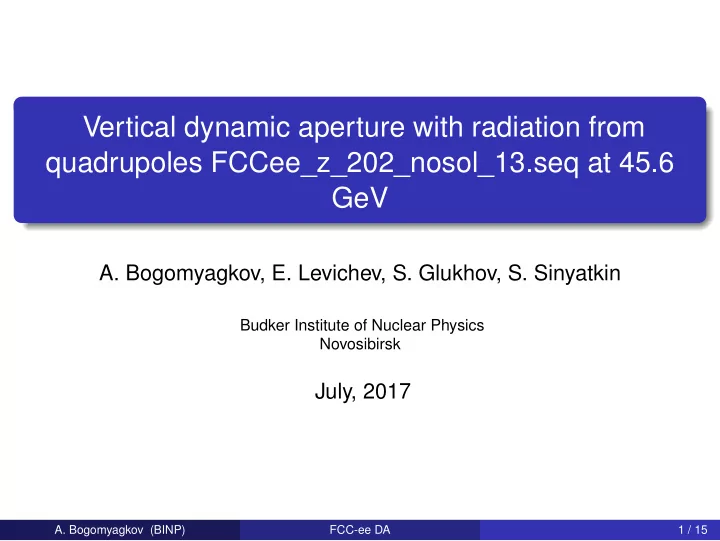 Vertical dynamic aperture with radiation from quadrupoles FCCee_z_202_nosol_13.seq at 45.6 GeV

A. Bogomyagkov, E. Levichev, S. Glukhov, S. Sinyatkin

Budker Institute of Nuclear Physics
Novosibirsk

July, 2017

A. Bogomyagkov (BINP) FCC-ee DA 1 / 15